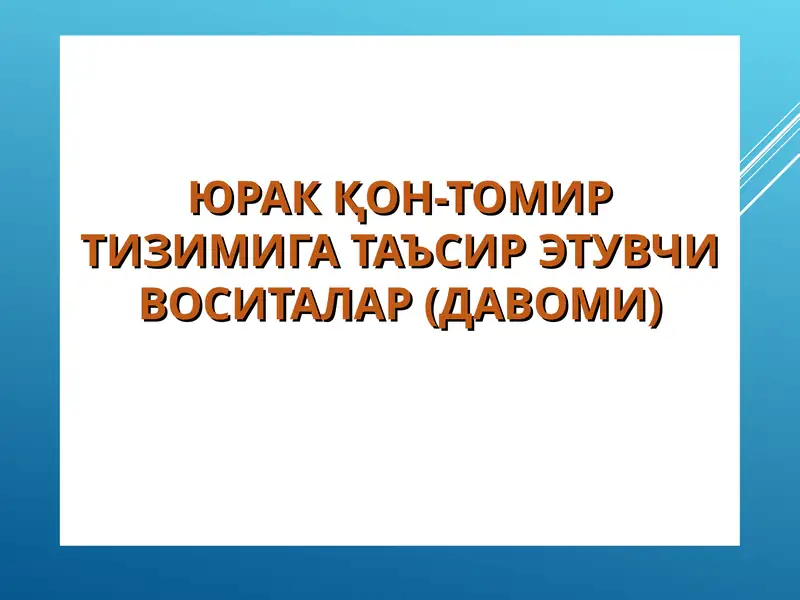 ЮРАК ҚОН-ТОМИР ТИЗИМИГА ТАЪСИР ЭТУВЧИ ВОСИТАЛАР (ДАВОМИ)